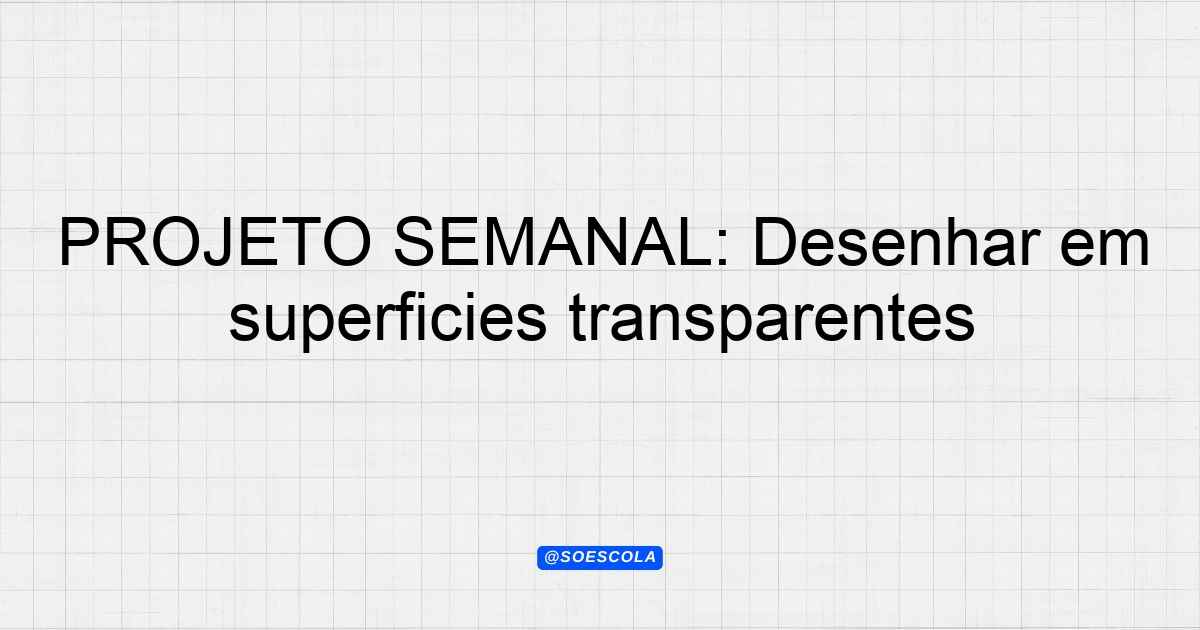 PROJETO SEMANAL: Desenhar em superficies transparentes

@SOESCOLA